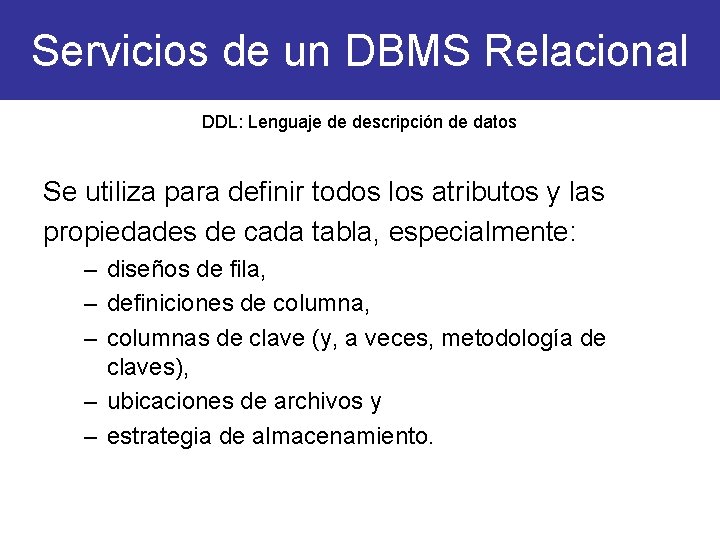 Servicios de un DBMS Relacional

DDL: Lenguaje de descripción de datos

Se utiliza para definir todos los atributos y las propiedades de cada tabla, especialmente:

– diseños de fila,
– definiciones de columna,
– columnas de clave (y, a veces, metodología de claves),
– ubicaciones de archivos y
– estrategia de almacenamiento.